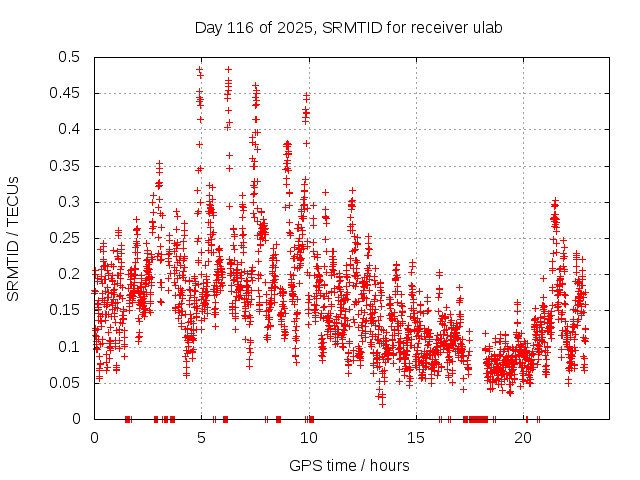 Day 116 of 2025, SRMTID for receiver ulab

SRMTID / TECUs

0.5
0.45
0.4
0.35
0.3
0.25
0.2
0.15
0.1
0.05
0

0
5
10
15
20

GPS time / hours